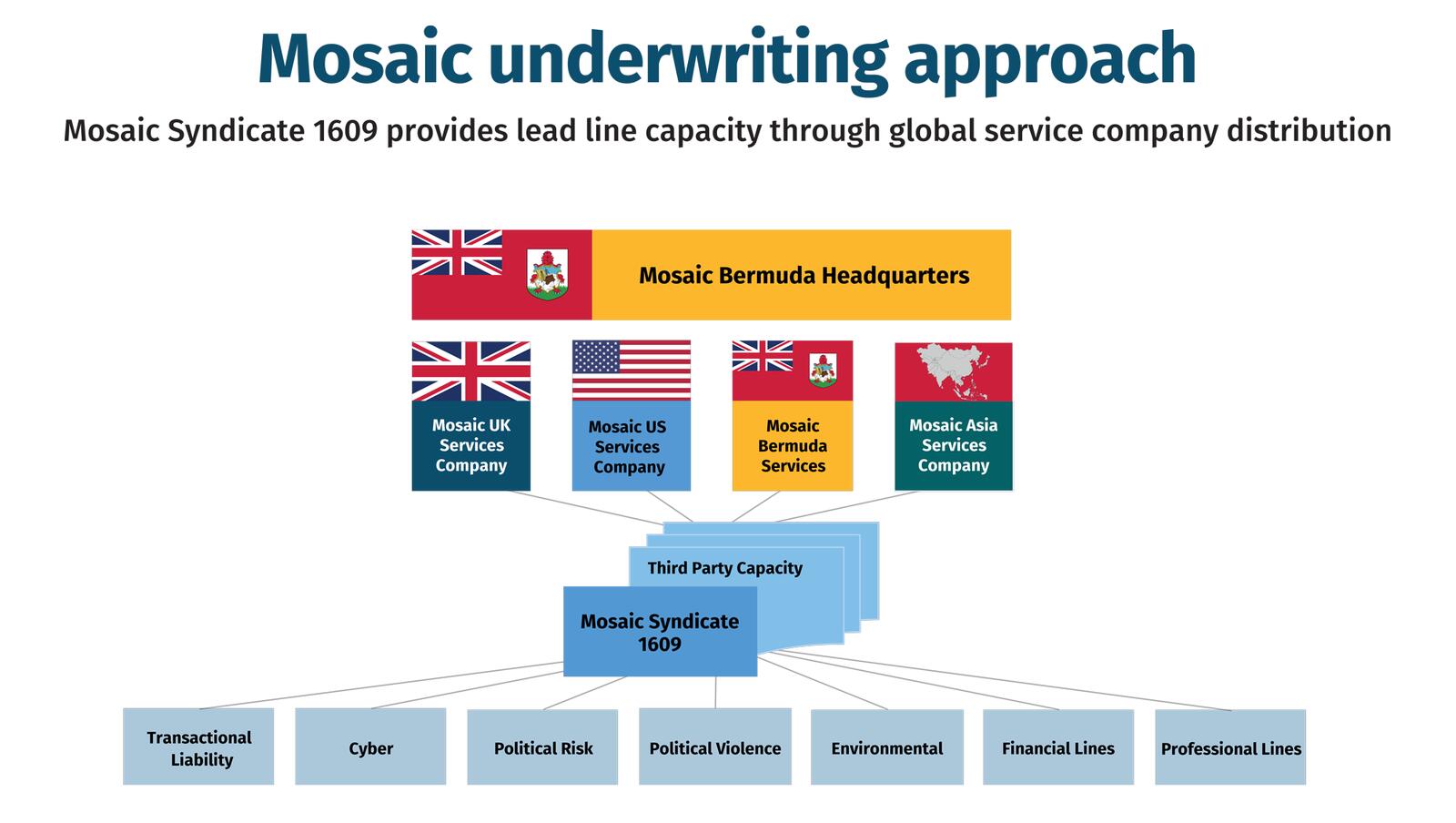 Mosaic underwriting approach

Mosaic Syndicate 1609 provides lead line capacity through global service company distribution

Mosaic Bermuda Headquarters

Mosaic UK Services Company

Mosaic US Services Company

Mosaic Bermuda Services

Mosaic Asia Services Company

Third Party Capacity

Mosaic Syndicate 1609

Transactional Liability

Cyber

Political Risk

Political Violence

Environmental

Financial Lines

Professional Lines